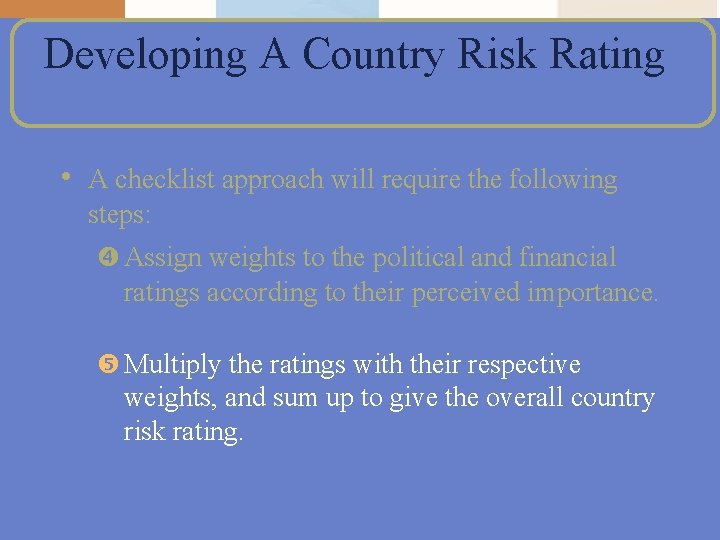 Developing A Country Risk Rating

• A checklist approach will require the following steps:

❹ Assign weights to the political and financial ratings according to their perceived importance.

❺ Multiply the ratings with their respective weights, and sum up to give the overall country risk rating.